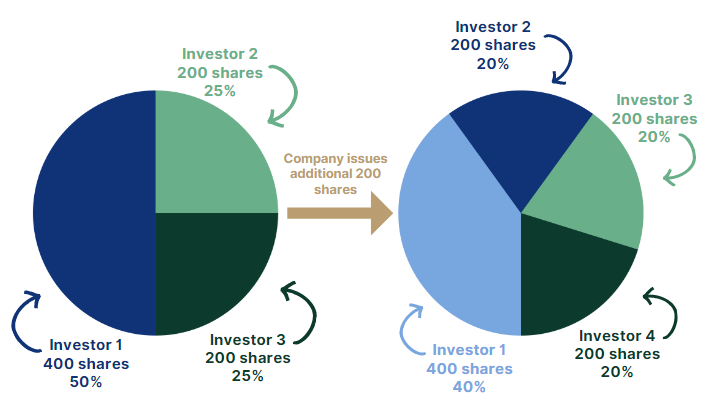 Investor 2
200 shares
25%

Investor 1
400 shares
50%

Investor 3
200 shares
25%

Company issues additional 200 shares

Investor 2
200 shares
20%

Investor 3
200 shares
20%

Investor 1
400 shares
40%

Investor 4
200 shares
20%